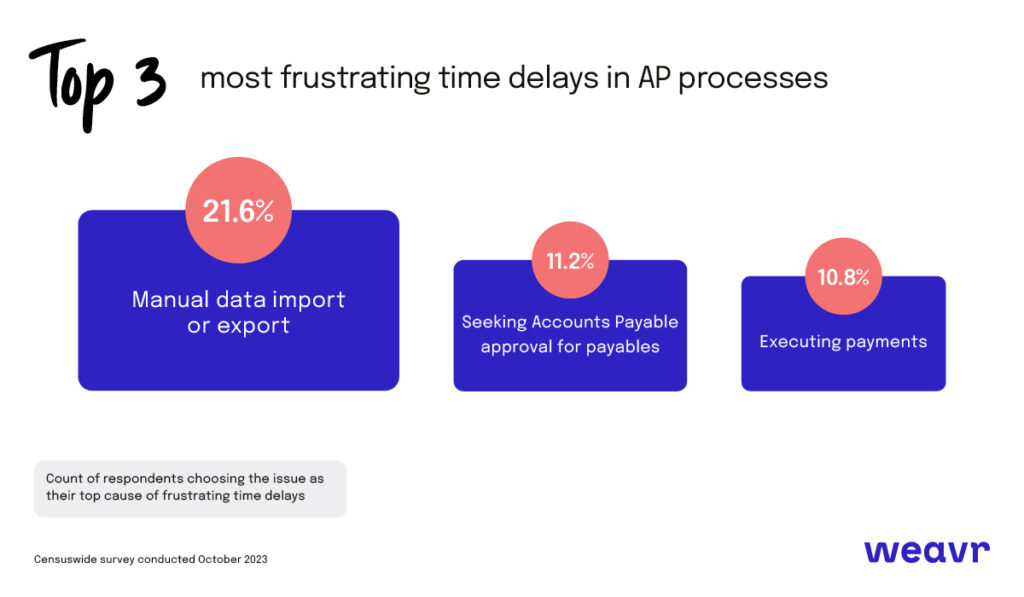 Top 3 most frustrating time delays in AP processes

21.6%

Manual data import or export

11.2%

Seeking Accounts Payable approval for payables

10.8%

Executing payments

Count of respondents choosing the issue as their top cause of frustrating time delays

Censuswide survey conducted October 2023

weavr